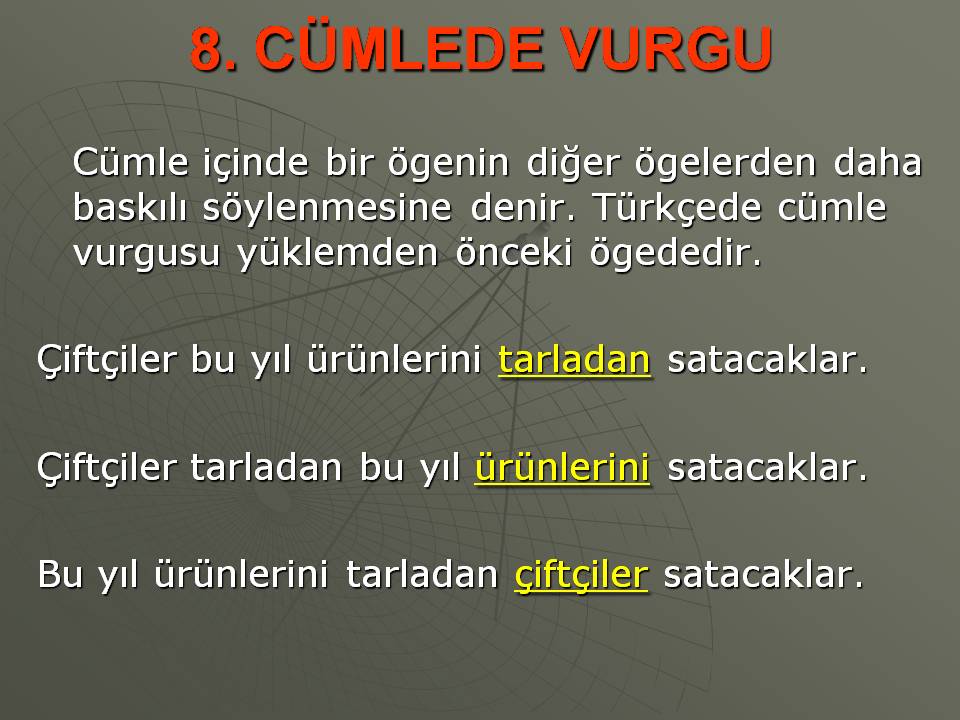 8. CÜMLEDE VURGU

Cümle içinde bir ögenin diğer ögelerden daha baskılı söylenmesine denir. Türkçede cümle vurgusu yüklemden önceki ögededir.

Çiftçiler bu yıl ürünlerini tarladan satacaklar.

Çiftçiler tarladan bu yıl ürünlerini satacaklar.

Bu yıl ürünlerini tarladan çiftçiler satacaklar.